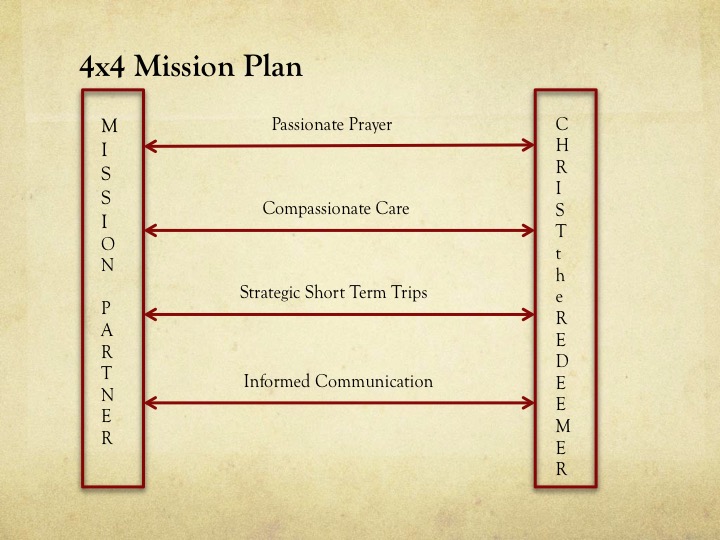 4x4 Mission Plan

MISSION PARTNER

Passionate Prayer

Compassionate Care

Strategic Short Term Trips

Informed Communication

CHRIST the REDEEMER